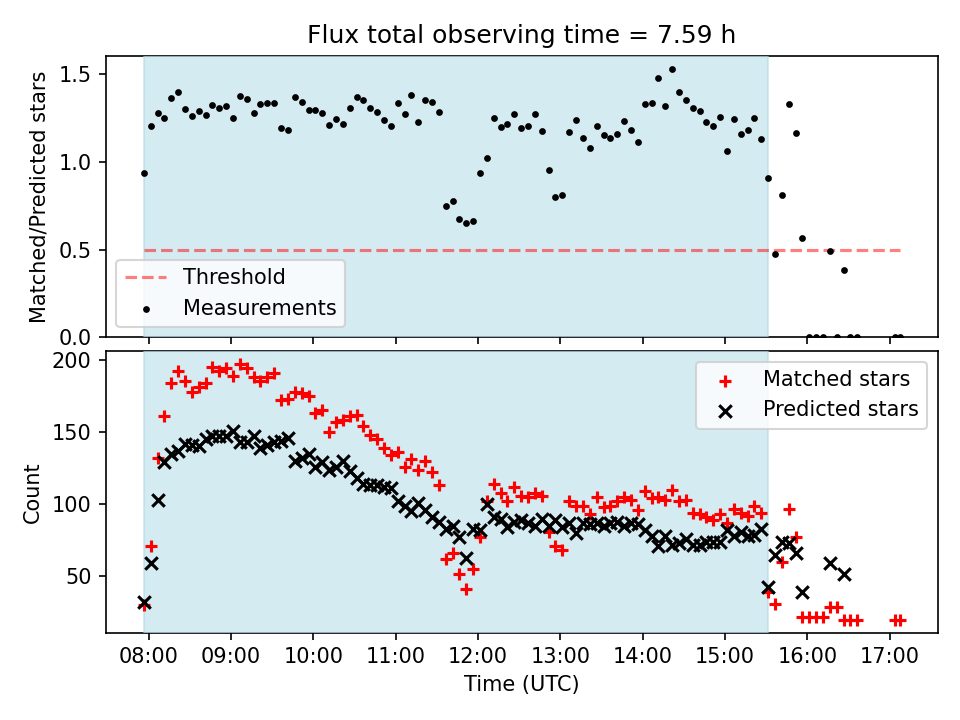 Flux total observing time = 7.59 h

Matched/Predicted stars

1.5
1.0
0.5
0.0

Threshold
Measurements

Count

200
150
100
50

Matched stars
Predicted stars

08:00 09:00 10:00 11:00 12:00 13:00 14:00 15:00 16:00 17:00

Time (UTC)